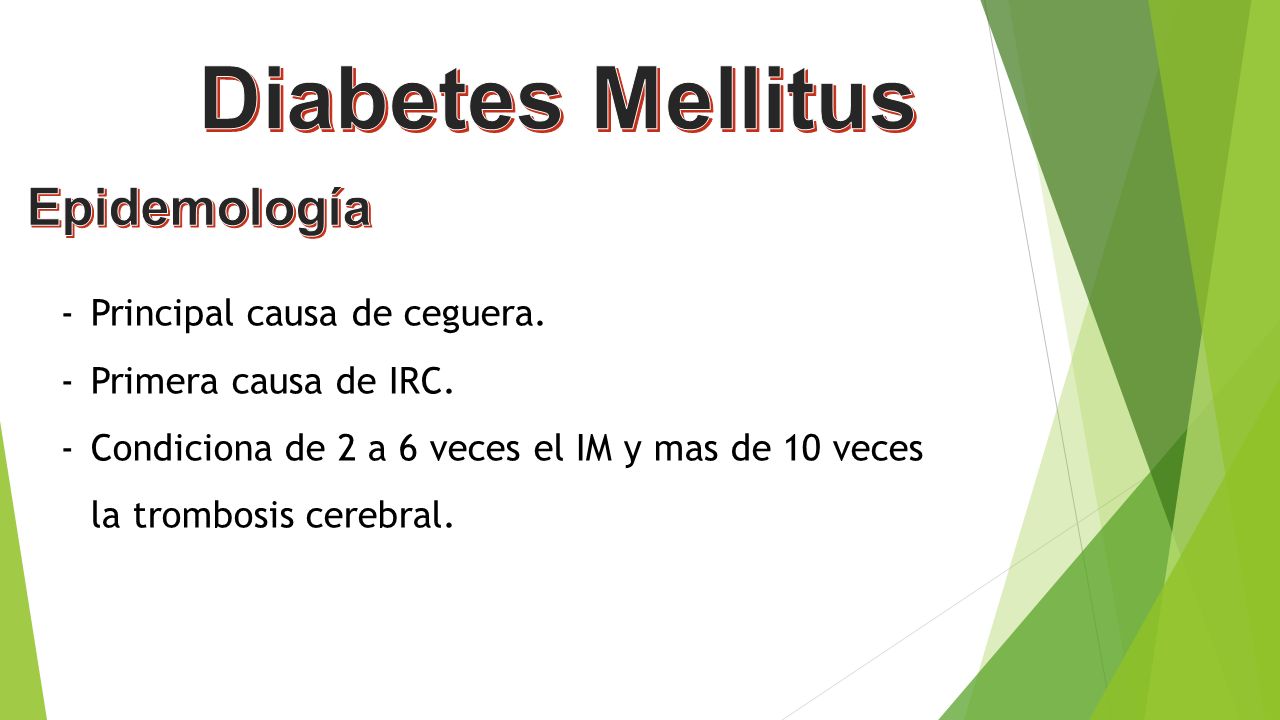 Diabetes Mellitus

Epidemología

- Principal causa de ceguera.
- Primera causa de IRC.
- Condiciona de 2 a 6 veces el IM y mas de 10 veces la trombosis cerebral.